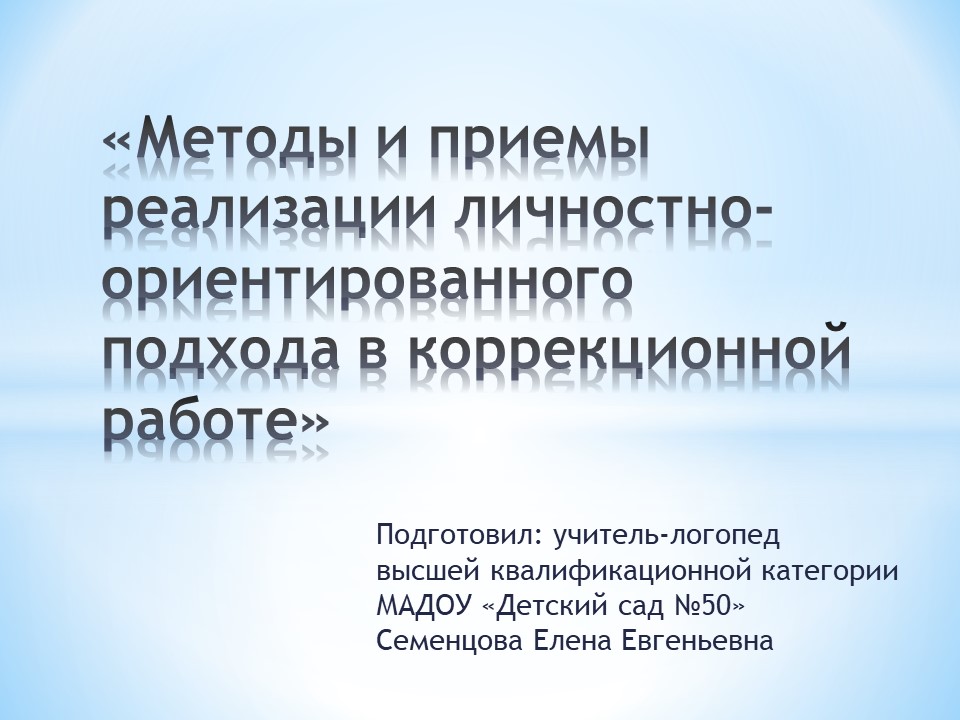 «Методы и приемы реализации личностно-ориентированного подхода в коррекционной работе»

Подготовил: учитель-логопед высшей квалификационной категории МАДОУ «Детский сад №50» Семенцова Елена Евгеньевна